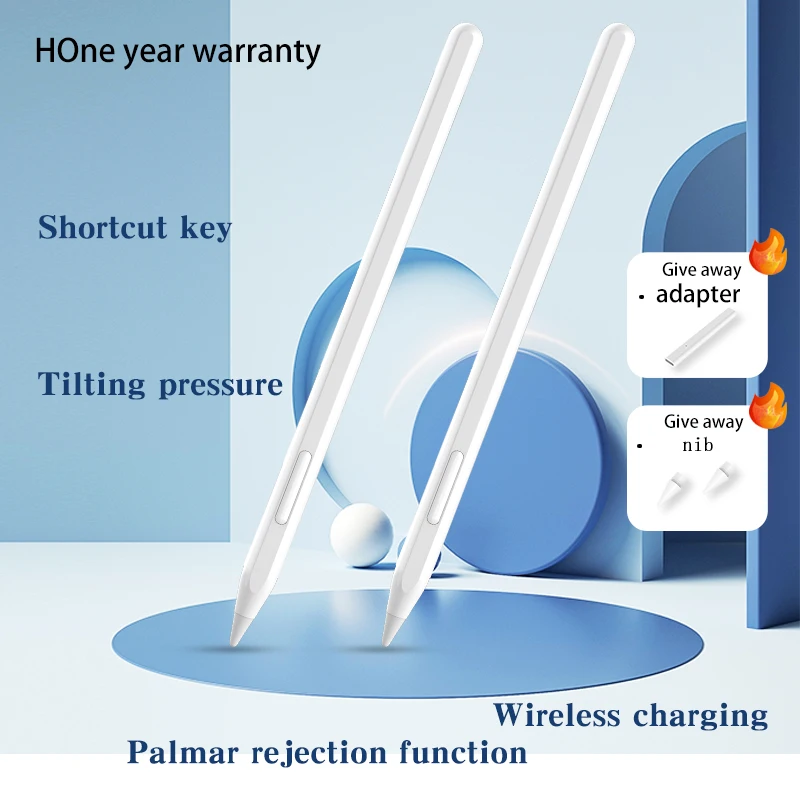 HOne year warranty

Shortcut key

Tilting pressure

Give away
• adapter

Give away
• nib

Wireless charging

Palmar rejection function